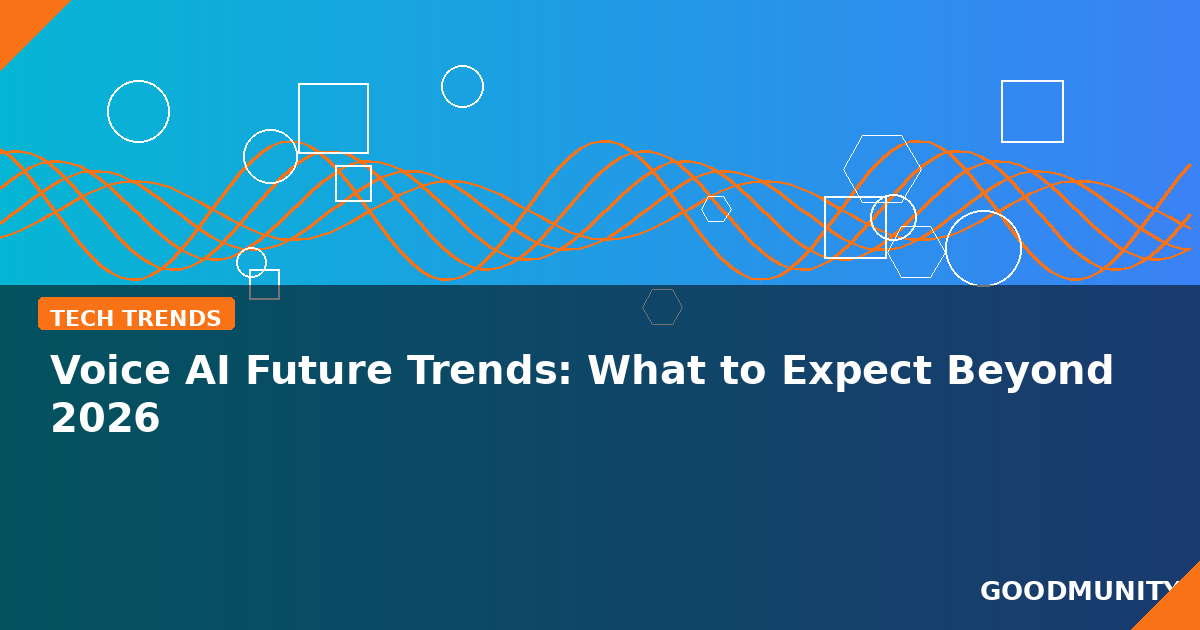 TECH TRENDS

Voice AI Future Trends: What to Expect Beyond 2026

GOODMUNITY